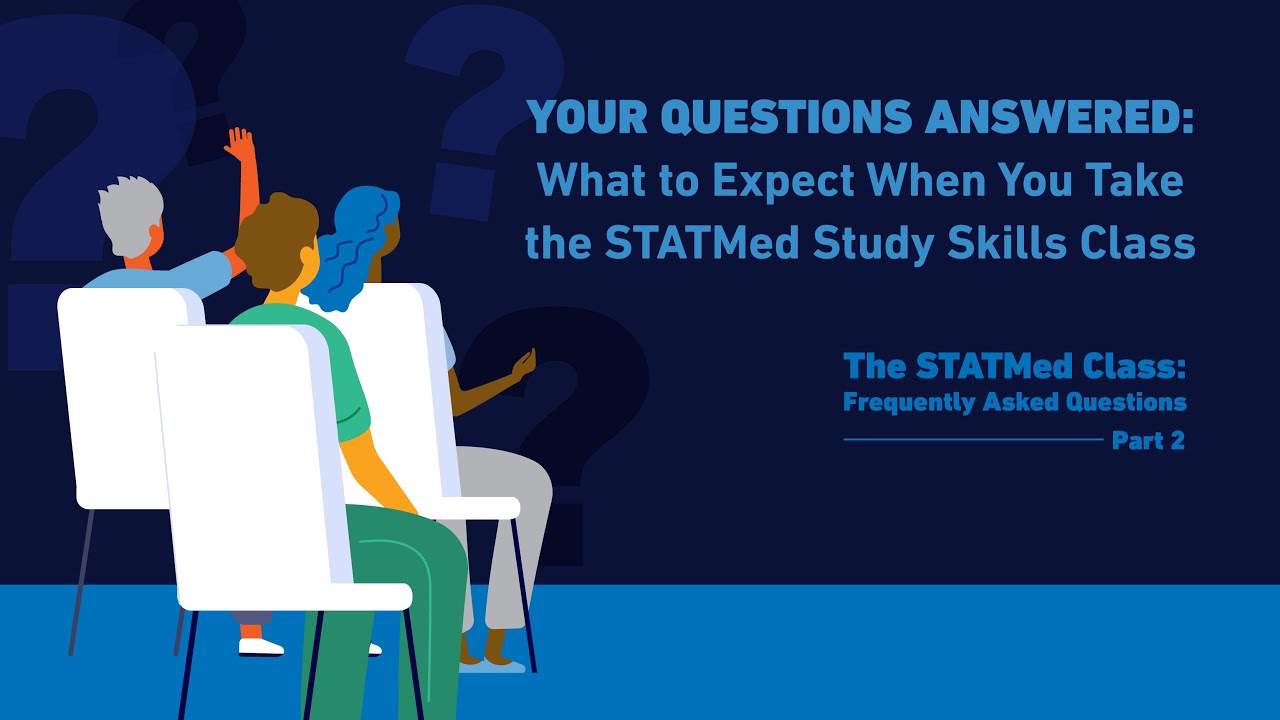 YOUR QUESTIONS ANSWERED:
What to Expect When You Take the STATMed Study Skills Class

The STATMed Class:
Frequently Asked Questions
Part 2